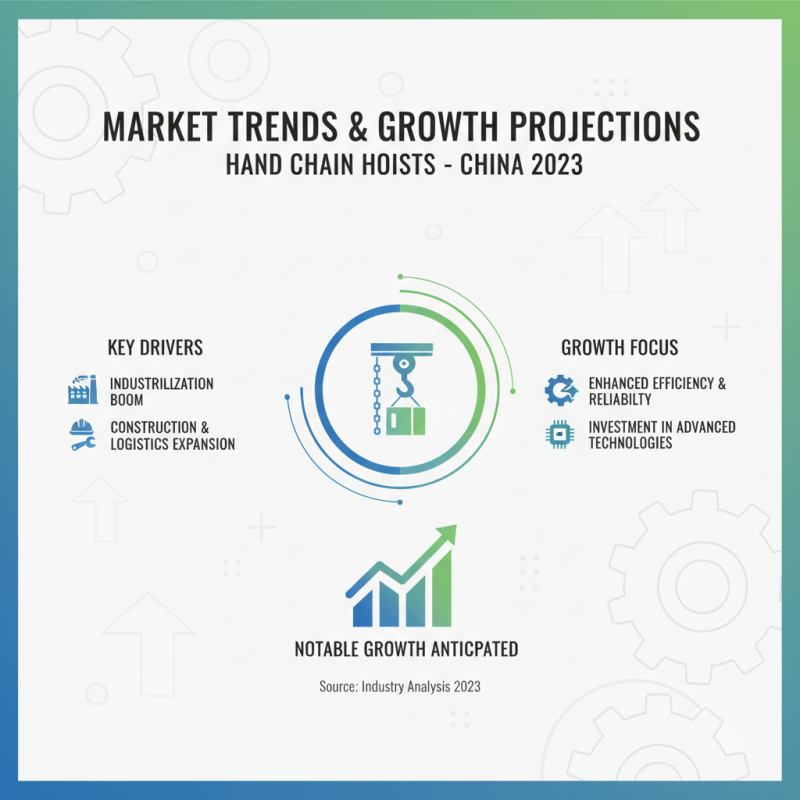 MARKET TRENDS & GROWTH PROJECTIONS
HAND CHAIN HOISTS - CHINA 2023

KEY DRIVERS

INDUSTRILLZATION BOOM

CONSTRUCTION & LOGISTICS EXPANSION

GROWTH FOCUS

ENHANCED EFFICIENCY & RELIABILTY

INVESTMENT IN ADVANCED TECHNOLOGIES

NOTABLE GROWTH ANTICPATED

Source: Industry Analysis 2023